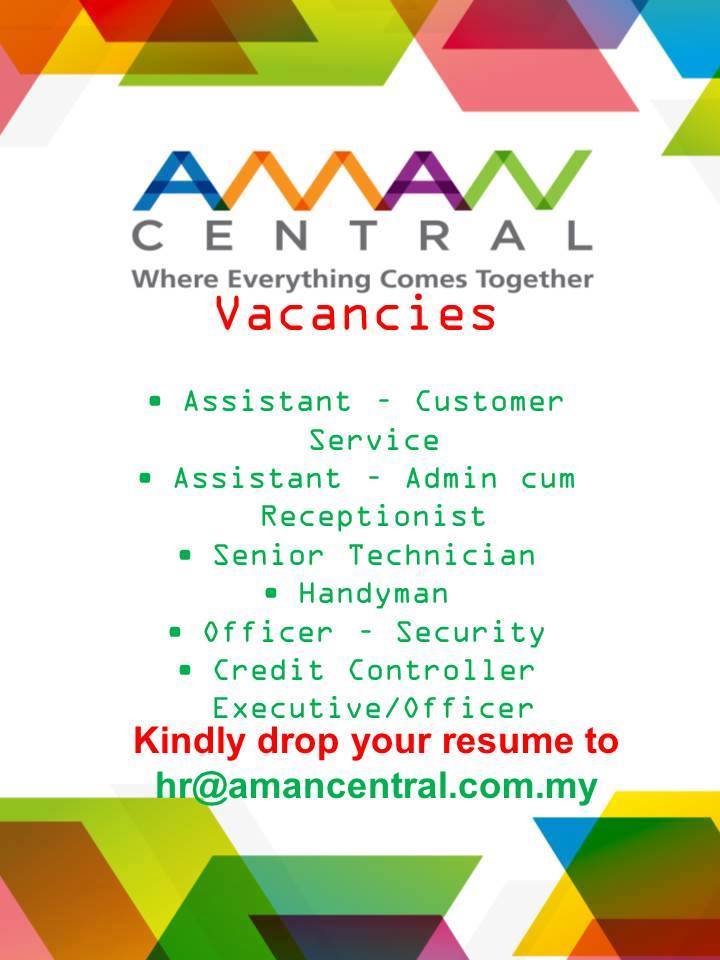 AMAN
CENTRAL
Where Everything Comes Together

Vacancies

• Assistant – Customer Service
• Assistant – Admin cum Receptionist
• Senior Technician
• Handyman
• Officer – Security
• Credit Controller Executive/Officer

Kindly drop your resume to
hr@amancentral.com.my